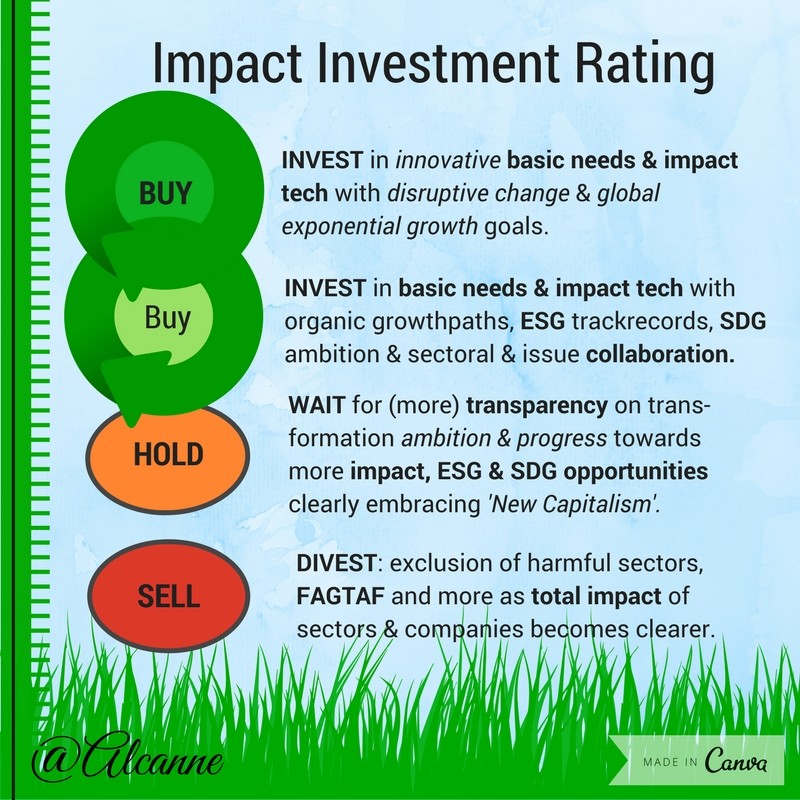 Impact Investment Rating

BUY

INVEST in innovative basic needs & impact tech with disruptive change & global exponential growth goals.

Buy

INVEST in basic needs & impact tech with organic growthpaths, ESG trackrecords, SDG ambition & sectoral & issue collaboration.

HOLD

WAIT for (more) transparency on transformation ambition & progress towards more impact, ESG & SDG opportunities clearly embracing 'New Capitalism'.

SELL

DIVEST: exclusion of harmful sectors, FAGTAF and more as total impact of sectors & companies becomes clearer.

@Alcanne

MADE IN Canva